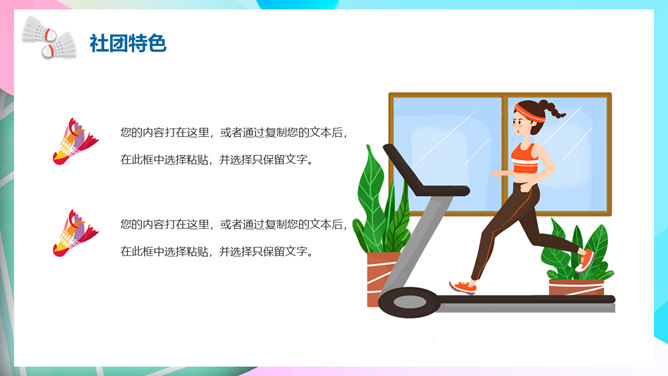 社团特色

您的内容打在这里，或者通过复制您的文本后，在此框中选择粘贴，并选择只保留文字。

您的内容打在这里，或者通过复制您的文本后，在此框中选择粘贴，并选择只保留文字。